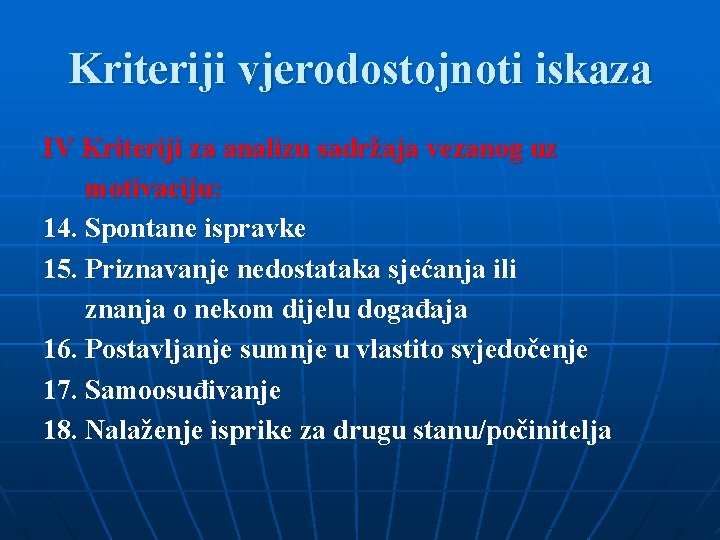 Kriteriji vjerodostojnoti iskaza

IV Kriteriji za analizu sadržaja vezanog uz motivaciju:

14. Spontane ispravke
15. Priznavanje nedostataka sjećanja ili znanja o nekom dijelu događaja
16. Postavljanje sumnje u vlastito svjedočenje
17. Samoosuđivanje
18. Nalaženje isprike za drugu stanu/počinitelja